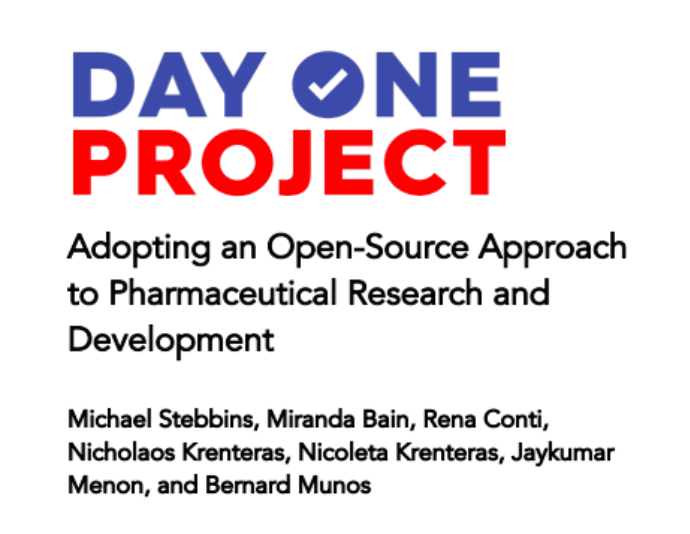 DAY ONE
PROJECT

Adopting an Open-Source Approach to Pharmaceutical Research and Development

Michael Stebbins, Miranda Bain, Rena Conti, Nicholaos Krenteras, Nicoleta Krenteras, Jaykumar Menon, and Bernard Munos